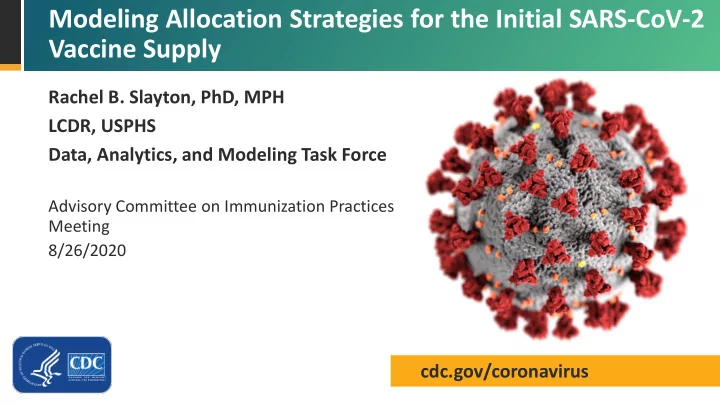 Modeling Allocation Strategies for the Initial SARS-CoV-2 Vaccine Supply

Rachel B. Slayton, PhD, MPH

LCDR, USPHS

Data, Analytics, and Modeling Task Force

Advisory Committee on Immunization Practices Meeting

8/26/2020

CDC

cdc.gov/coronavirus